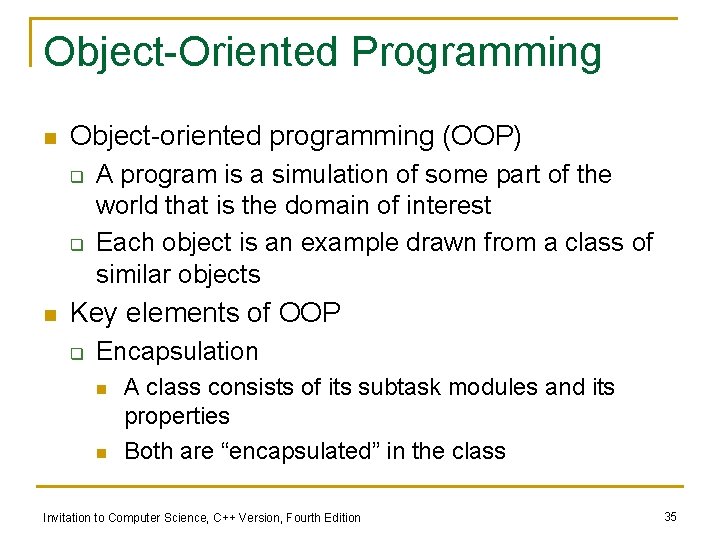 Object-Oriented Programming

Object-oriented programming (OOP)

A program is a simulation of some part of the world that is the domain of interest

Each object is an example drawn from a class of similar objects

Key elements of OOP

Encapsulation

A class consists of its subtask modules and its properties

Both are “encapsulated” in the class

Invitation to Computer Science, C++ Version, Fourth Edition

35